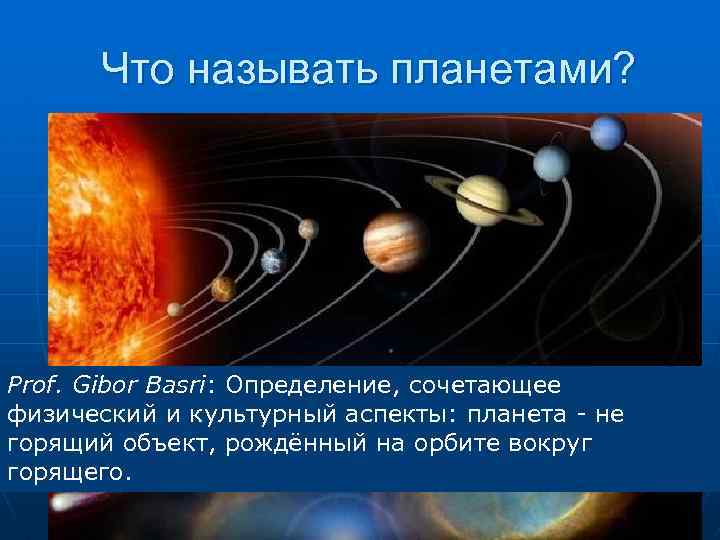 Что называть планетами?

Prof. Gibor Basri: Определение, сочетающее физический и культурный аспекты: планета - не горящий объект, рождённый на орбите вокруг горящего.